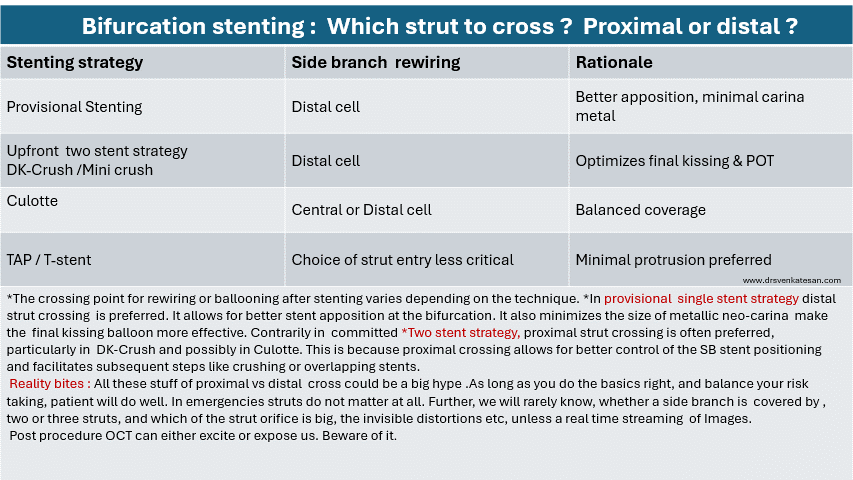 Bifurcation stenting : Which strut to cross ? Proximal or distal ?

| Stenting strategy | Side branch rewiring | Rationale |
|---|---|---|
| Provisional Stenting | Distal cell | Better apposition, minimal carina metal |
| Upfront two stent strategy DK-Crush /Mini crush | Distal cell | Optimizes final kissing & POT |
| Culotte | Central or Distal cell | Balanced coverage |
| TAP / T-stent | Choice of strut entry less critical | Minimal protrusion preferred |

www.drsvenkatesan.com

*The crossing point for rewiring or ballooning after stenting varies depending on the technique. *In provisional single stent strategy distal strut crossing is preferred. It allows for better stent apposition at the bifurcation. It also minimizes the size of metallic neo-carina make the final kissing balloon more effective. Contrarily in committed *Two stent strategy, proximal strut crossing is often preferred, particularly in DK-Crush and possibly in Culotte. This is because proximal crossing allows for better control of the SB stent positioning and facilitates subsequent steps like crushing or overlapping stents.

Reality bites : All these stuff of proximal vs distal cross could be a big hype .As long as you do the basics right, and balance your risk taking, patient will do well. In emergencies struts do not matter at all. Further, we will rarely know, whether a side branch is covered by , two or three struts, and which of the strut orifice is big, the invisible distortions etc, unless a real time streaming of Images.

Post procedure OCT can either excite or expose us. Beware of it.